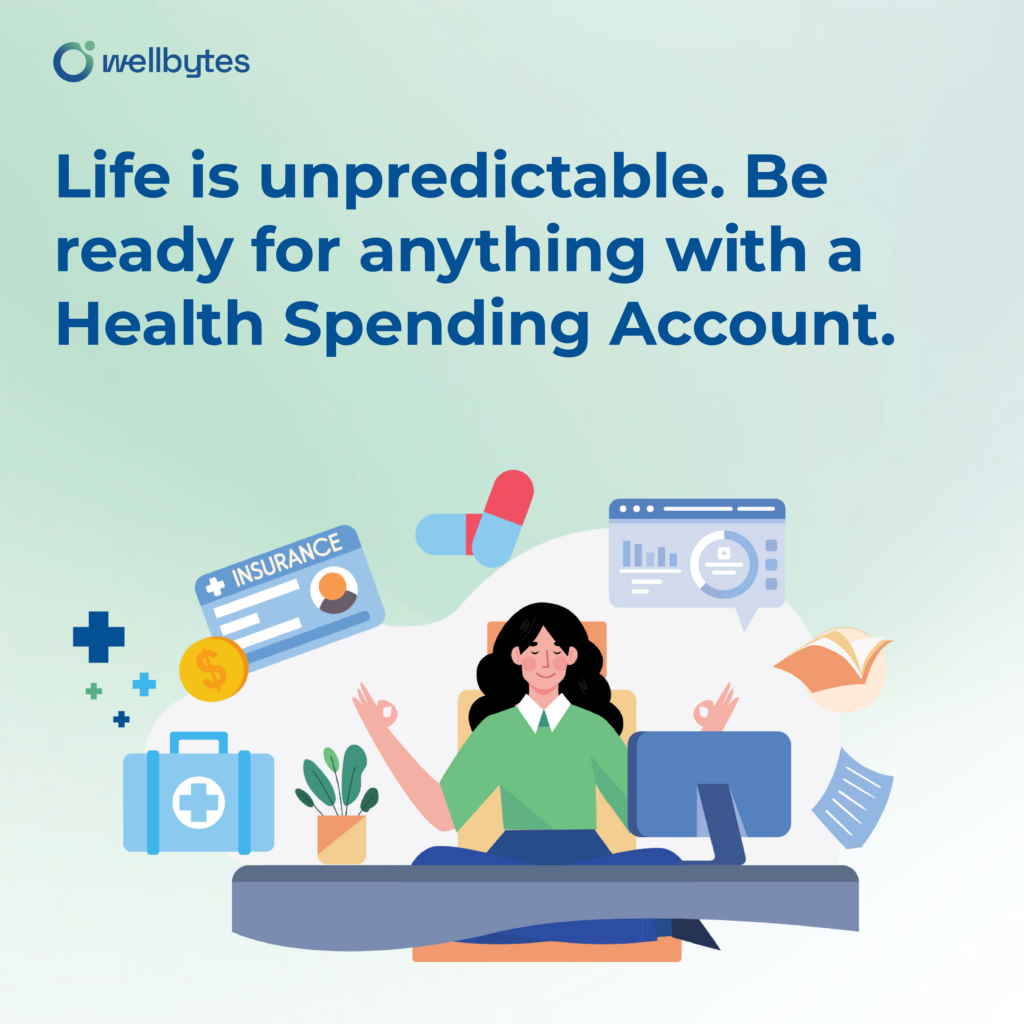 wellbytes

Life is unpredictable. Be ready for anything with a Health Spending Account.

INSURANCE

$